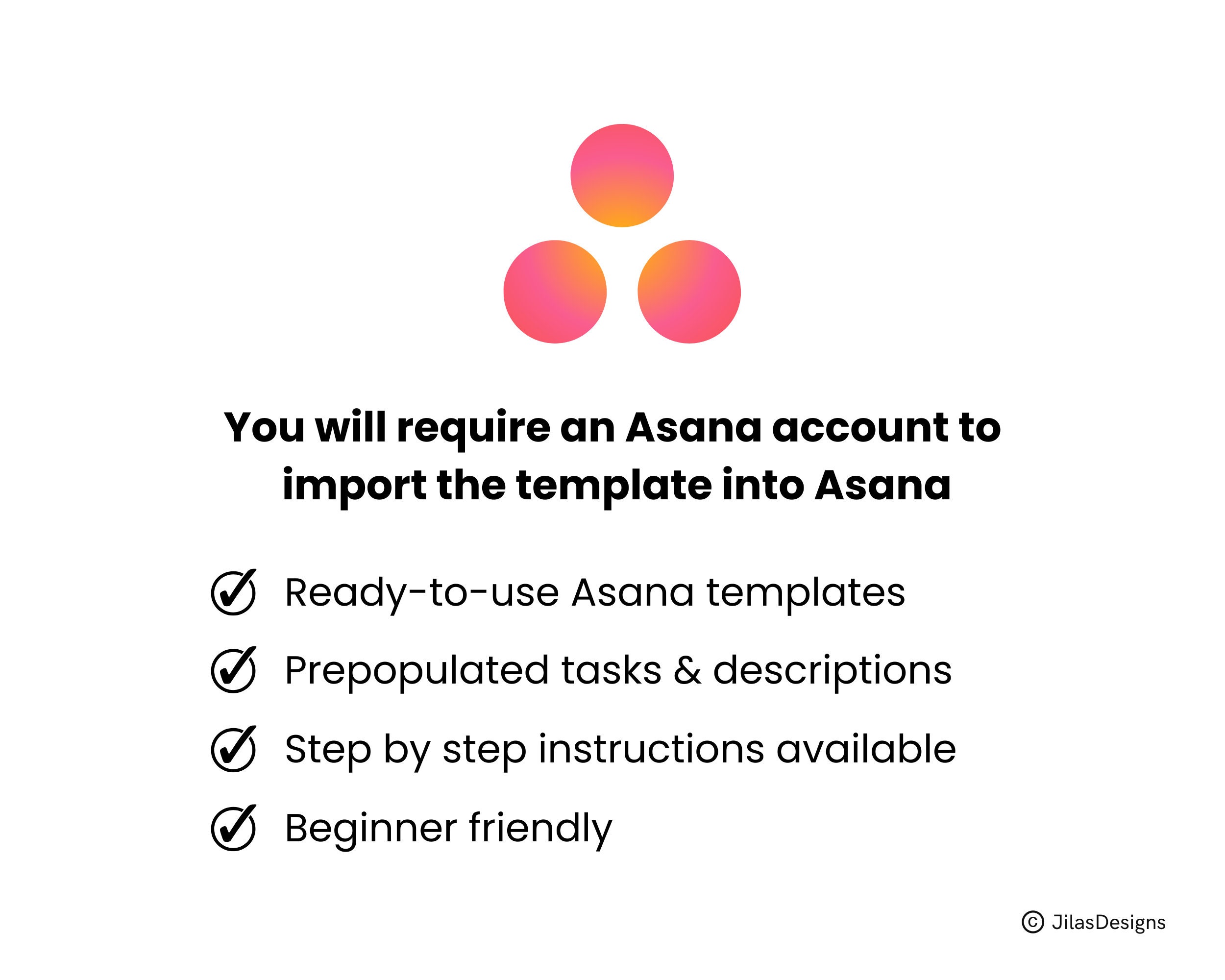 You will require an Asana account to import the template into Asana

Ready-to-use Asana templates

Prepopulated tasks & descriptions

Step by step instructions available

Beginner friendly

© JilasDesigns